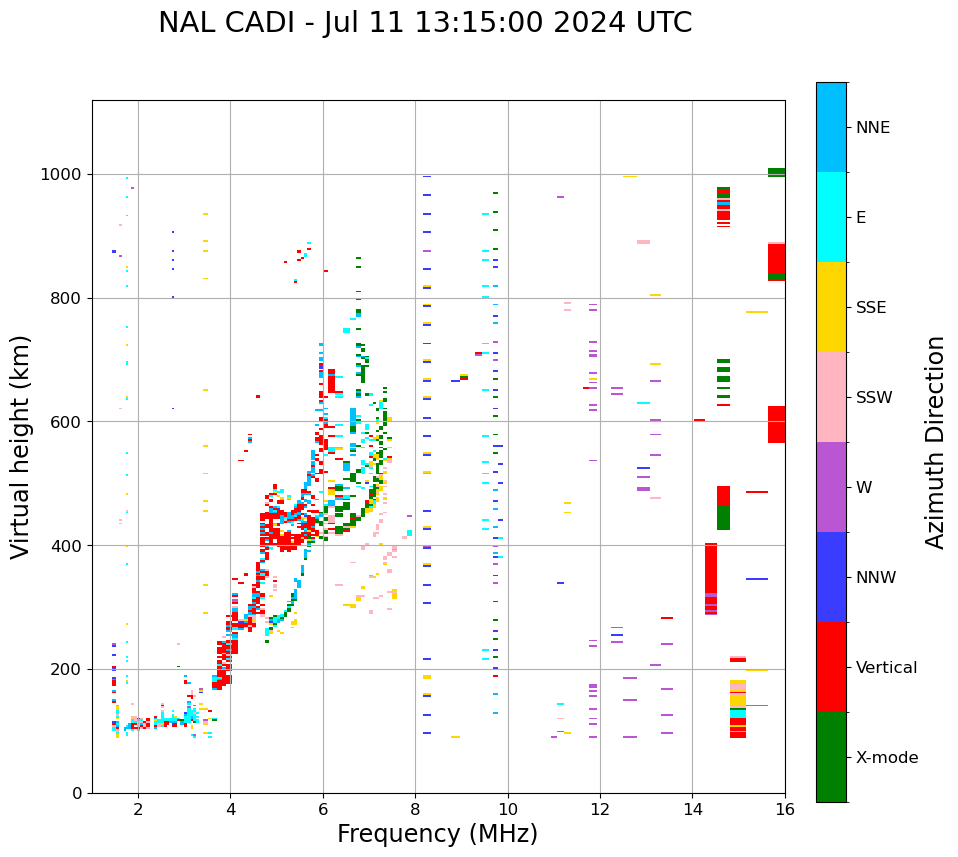 NAL CADI - Jul 11 13:15:00 2024 UTC

Virtual height (km)

1000
800
600
400
200
0

2
4
6
8
10
12
14
16

Frequency (MHz)

NNE
E
SSE
SSW
W
NNW
Vertical
X-mode

Azimuth Direction